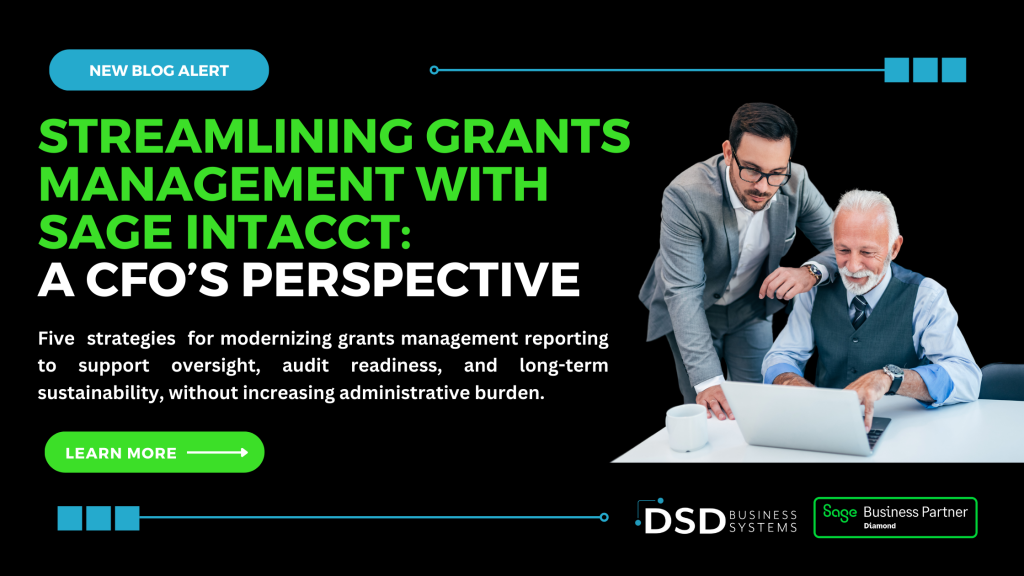 NEW BLOG ALERT

STREAMLINING GRANTS MANAGEMENT WITH SAGE INTACCT: A CFO'S PERSPECTIVE

Five strategies for modernizing grants management reporting to support oversight, audit readiness, and long-term sustainability, without increasing administrative burden.

LEARN MORE

DSD BUSINESS SYSTEMS

Sage Business Partner Diamond